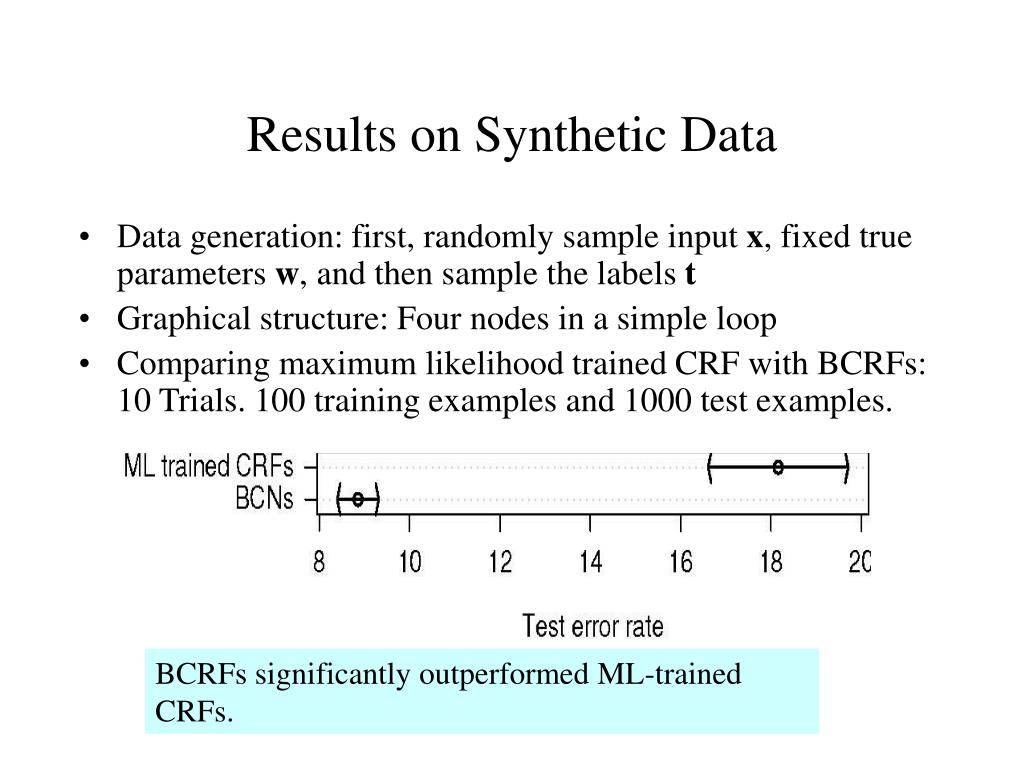 Results on Synthetic Data

• Data generation: first, randomly sample input **x**, fixed true parameters **w**, and then sample the labels **t**
• Graphical structure: Four nodes in a simple loop
• Comparing maximum likelihood trained CRF with BCRFs: 10 Trials. 100 training examples and 1000 test examples.

ML trained CRFs
BCNs

8 10 12 14 16 18 20

Test error rate

BCRFs significantly outperformed ML-trained CRFs.